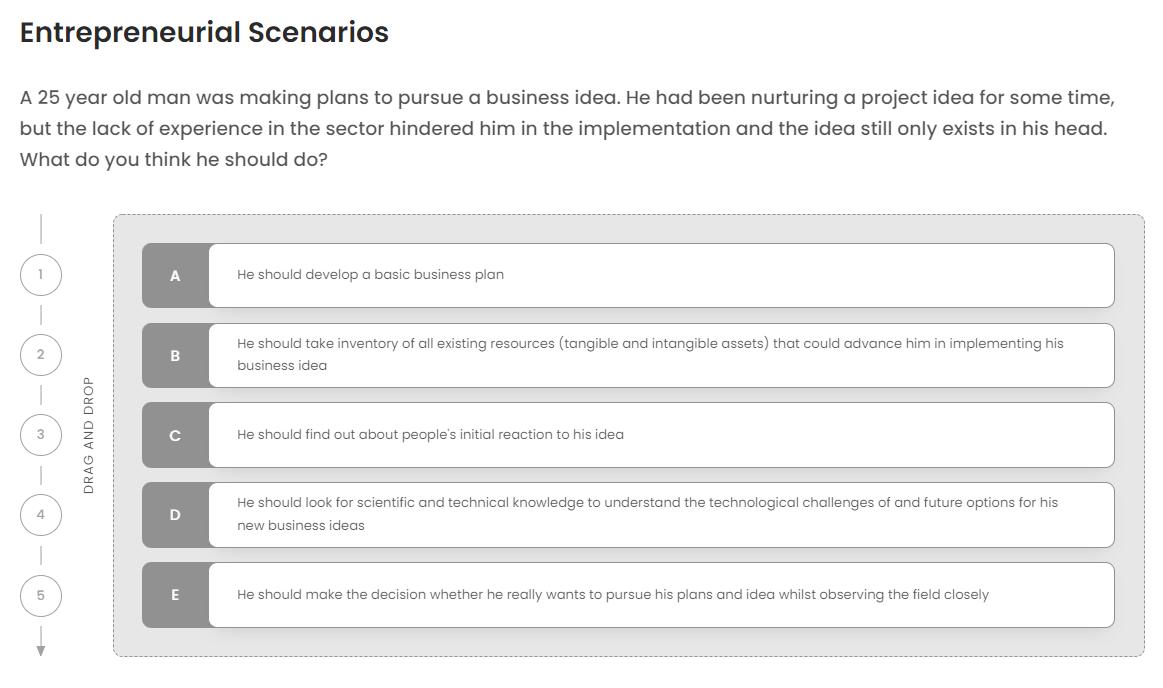 Entrepreneurial Scenarios

A 25 year old man was making plans to pursue a business idea. He had been nurturing a project idea for some time, but the lack of experience in the sector hindered him in the implementation and the idea still only exists in his head. What do you think he should do?

1
2
3
4
5

DRAG AND DROP

A He should develop a basic business plan

B He should take inventory of all existing resources (tangible and intangible assets) that could advance him in implementing his business idea

C He should find out about people's initial reaction to his idea

D He should look for scientific and technical knowledge to understand the technological challenges of and future options for his new business ideas

E He should make the decision whether he really wants to pursue his plans and idea whilst observing the field closely